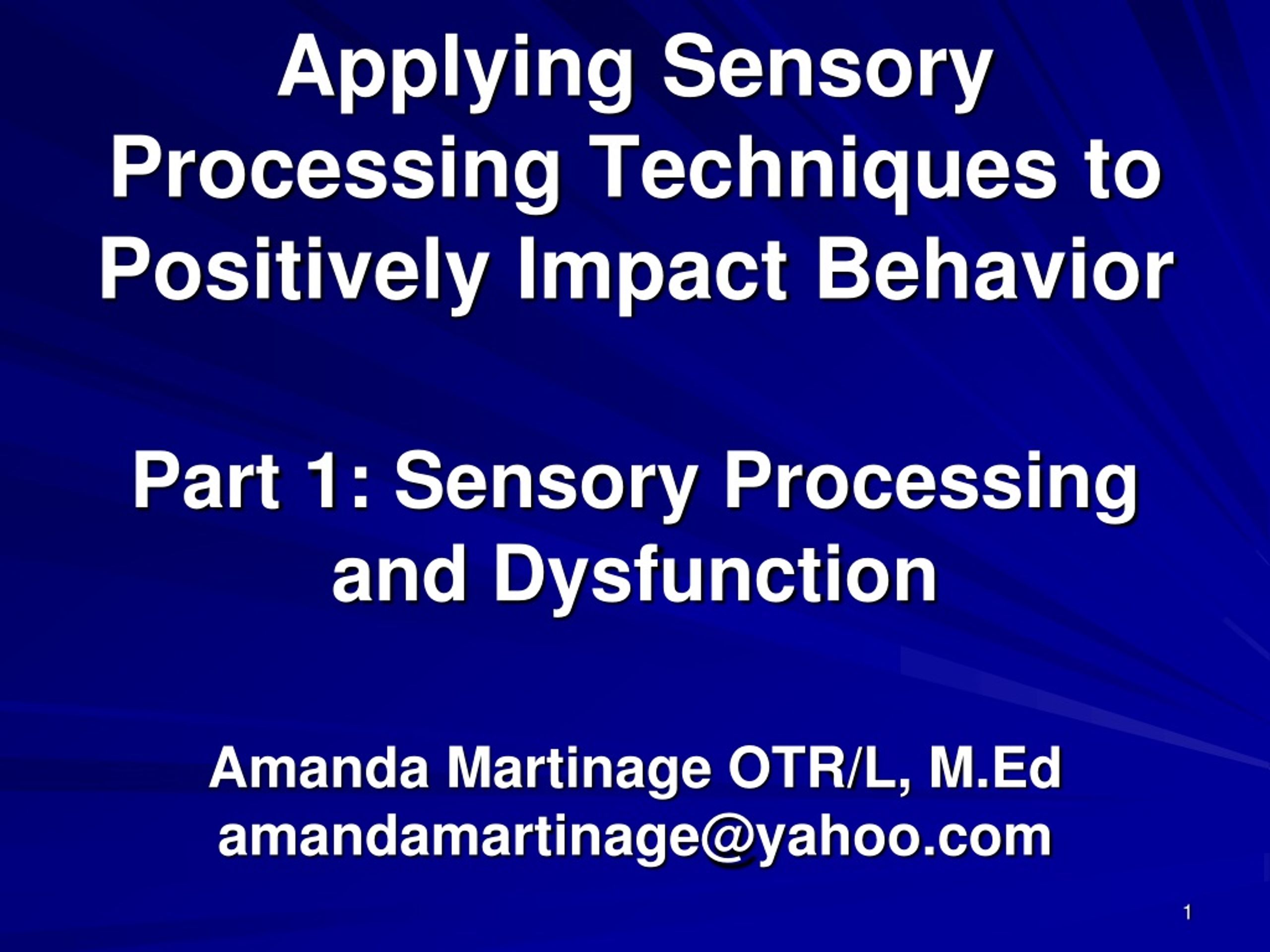 Applying Sensory Processing Techniques to Positively Impact Behavior

Part 1: Sensory Processing and Dysfunction

Amanda Martinage OTR/L, M.Ed
amandamartinage@yahoo.com

1